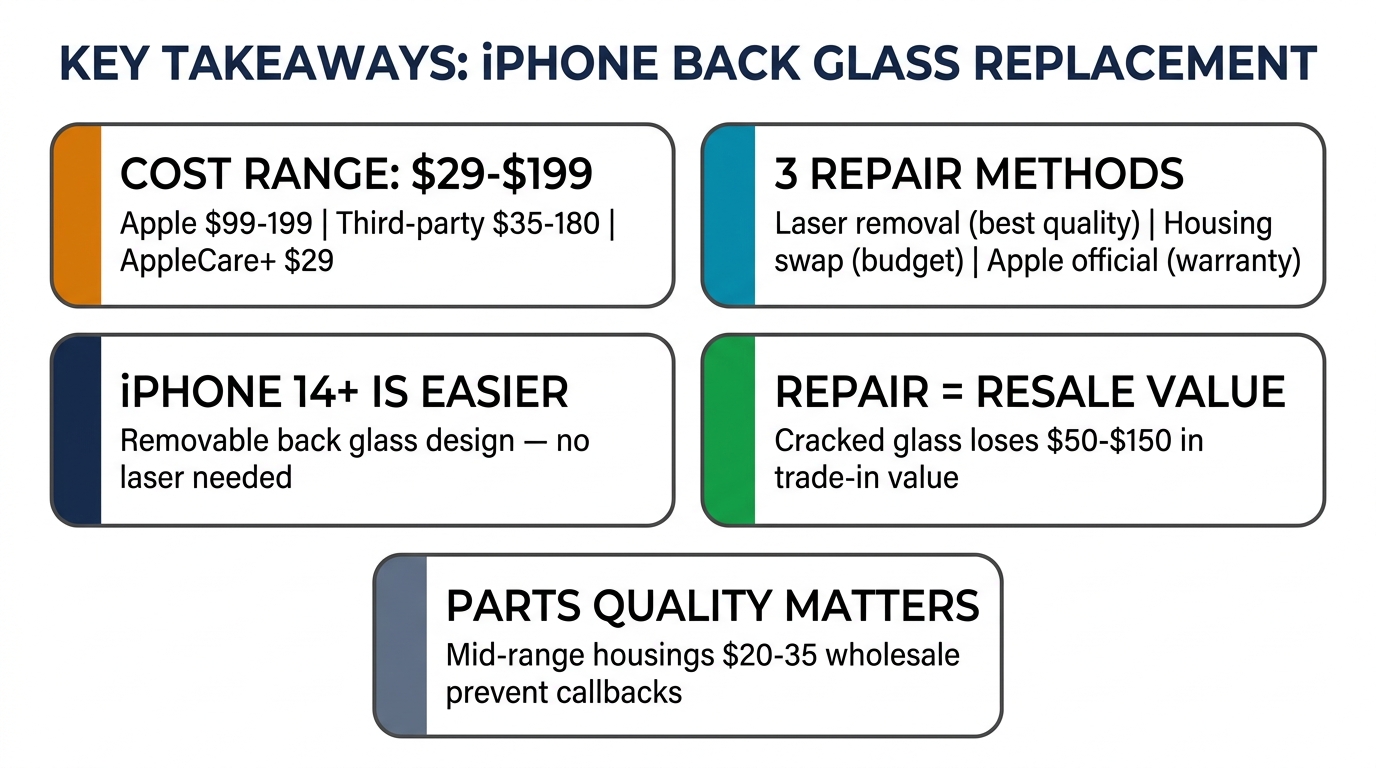 KEY TAKEAWAYS: iPHONE BACK GLASS REPLACEMENT

COST RANGE: \$29-\$199
Apple \$99-199 | Third-party \$35-180 | AppleCare+ \$29

3 REPAIR METHODS
Laser removal (best quality) | Housing swap (budget) | Apple official (warranty)

iPHONE 14+ IS EASIER
Removable back glass design — no laser needed

REPAIR = RESALE VALUE
Cracked glass loses \$50-\$150 in trade-in value

PARTS QUALITY MATTERS
Mid-range housings \$20-35 wholesale prevent callbacks